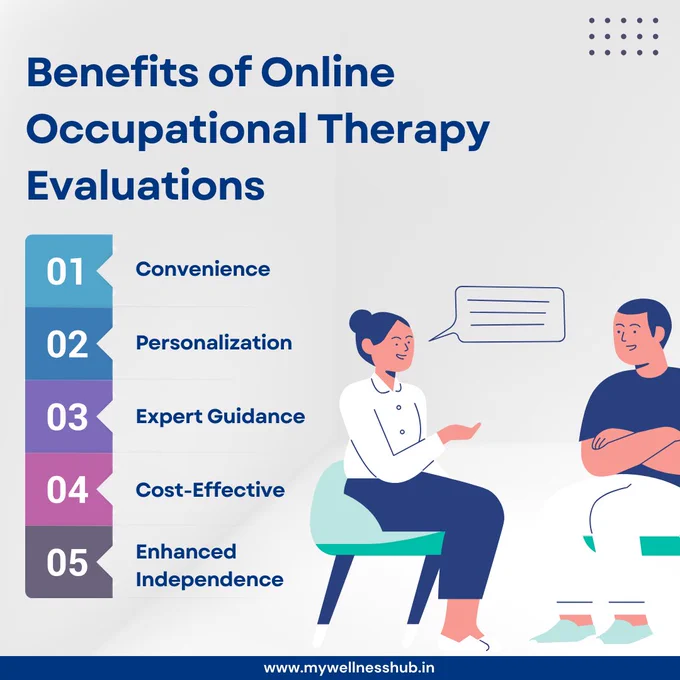 Benefits of Online Occupational Therapy Evaluations

01 Convenience

02 Personalization

03 Expert Guidance

04 Cost-Effective

05 Enhanced Independence

www.mywellnesshub.in